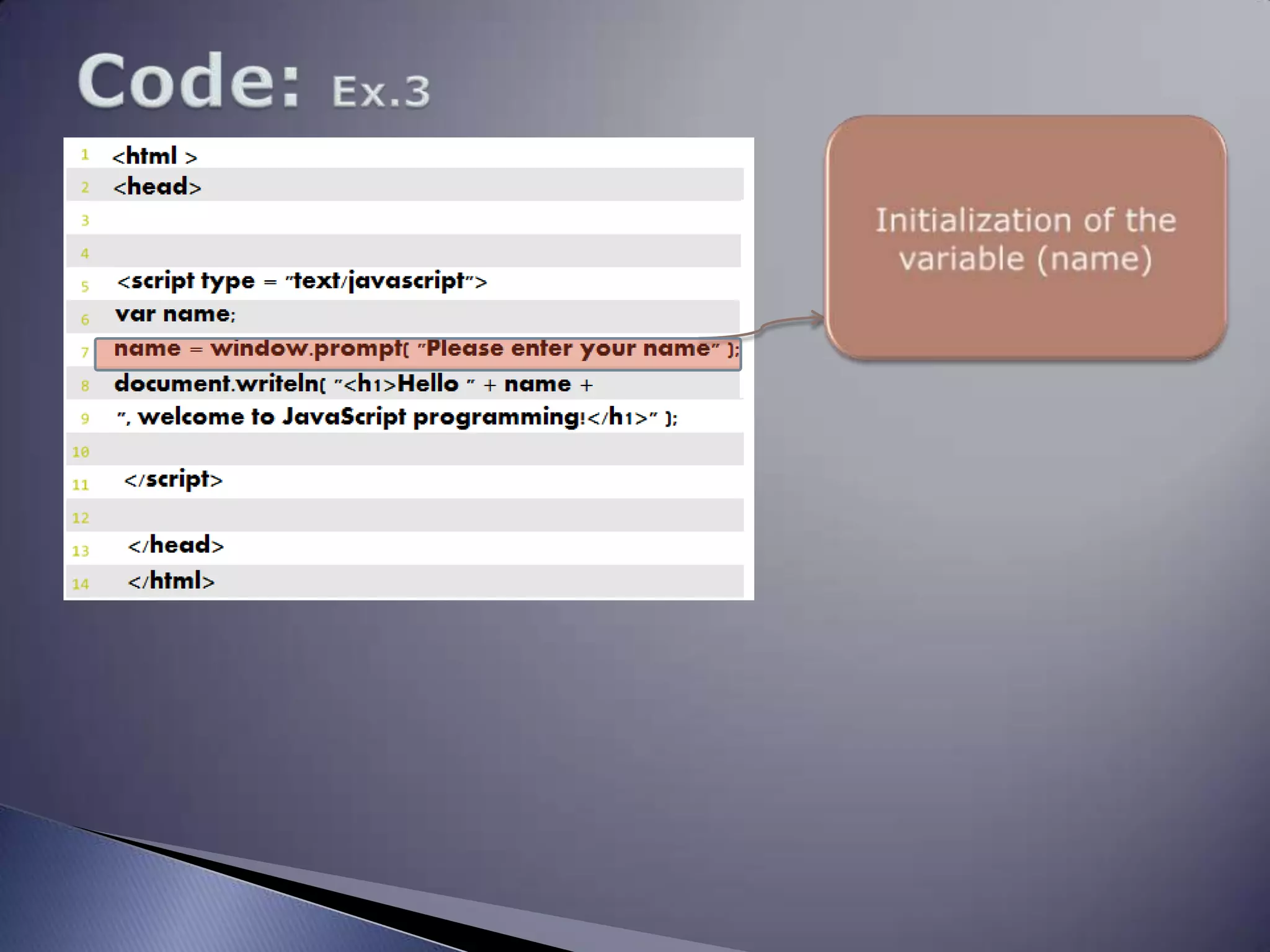 Code: Ex.3

1 <html >
2 <head>
3
4
5 <script type = "text/javascript">
6 var name;
7 name = window.prompt( "Please enter your name" );
8 document.writeln( "<h1>Hello " + name +
9 ", welcome to JavaScript programming!</h1>" );
10
11 </script>
12
13 </head>
14 </html>

Initialization of the variable (name)